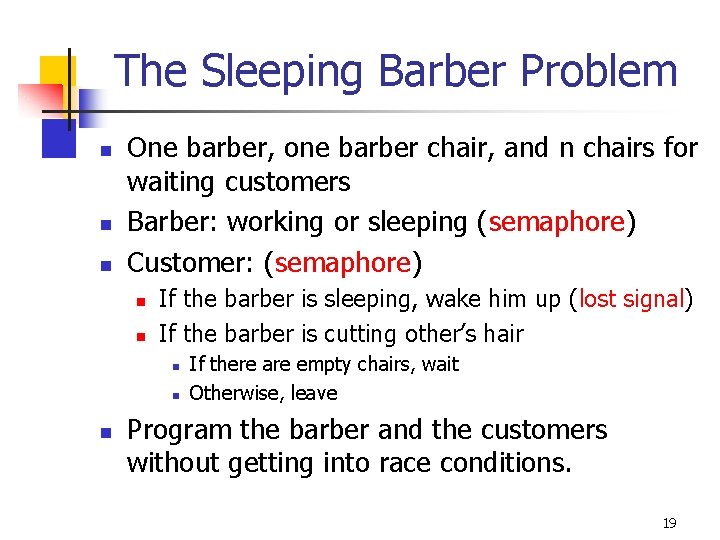 The Sleeping Barber Problem

- One barber, one barber chair, and n chairs for waiting customers
- Barber: working or sleeping (semaphore)
- Customer: (semaphore)
  - If the barber is sleeping, wake him up (lost signal)
  - If the barber is cutting other's hair
    - If there are empty chairs, wait
    - Otherwise, leave
- Program the barber and the customers without getting into race conditions.

19